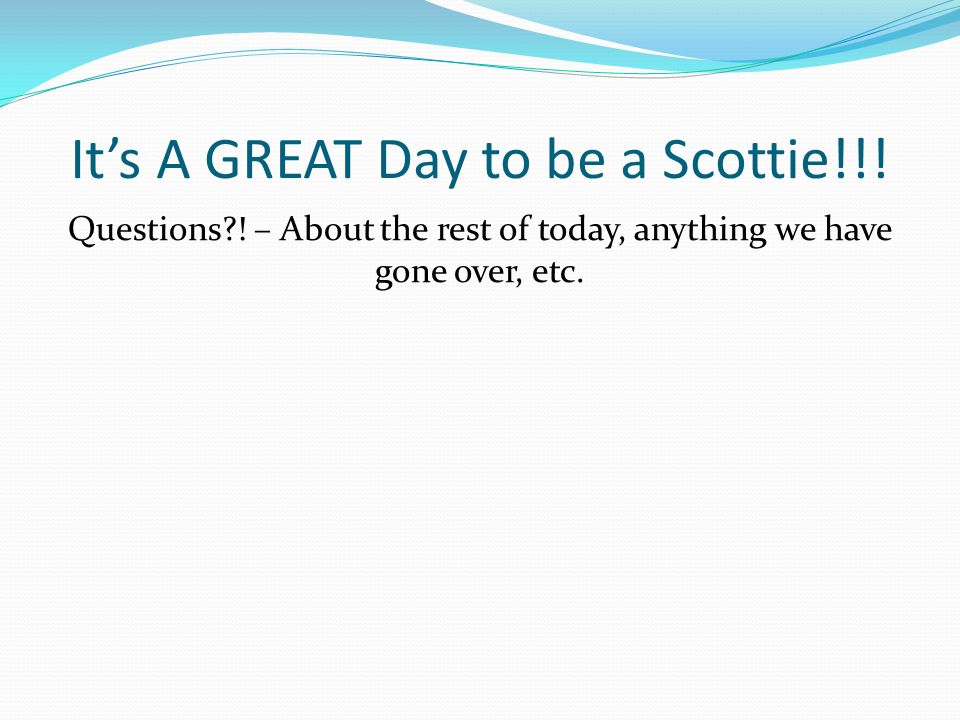 It’s A GREAT Day to be a Scottie!!!

Questions?! – About the rest of today, anything we have gone over, etc.